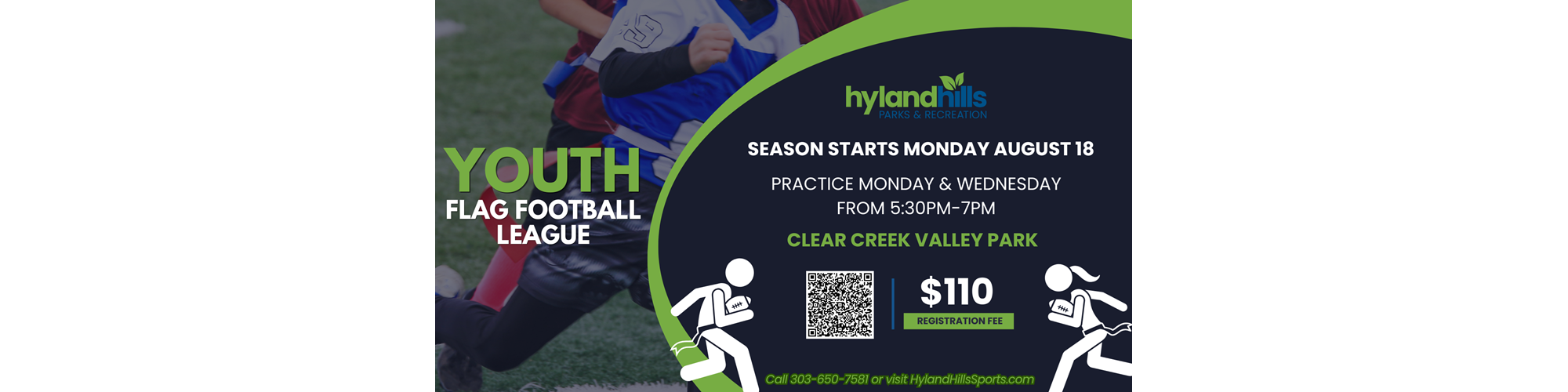 YOUTH
FLAG FOOTBALL
LEAGUE

hylandhills
PARKS & RECREATION

SEASON STARTS MONDAY AUGUST 18

PRACTICE MONDAY & WEDNESDAY
FROM 5:30PM-7PM

CLEAR CREEK VALLEY PARK

$110
REGISTRATION FEE

Call 303-650-7581 or visit HylandHillsSports.com